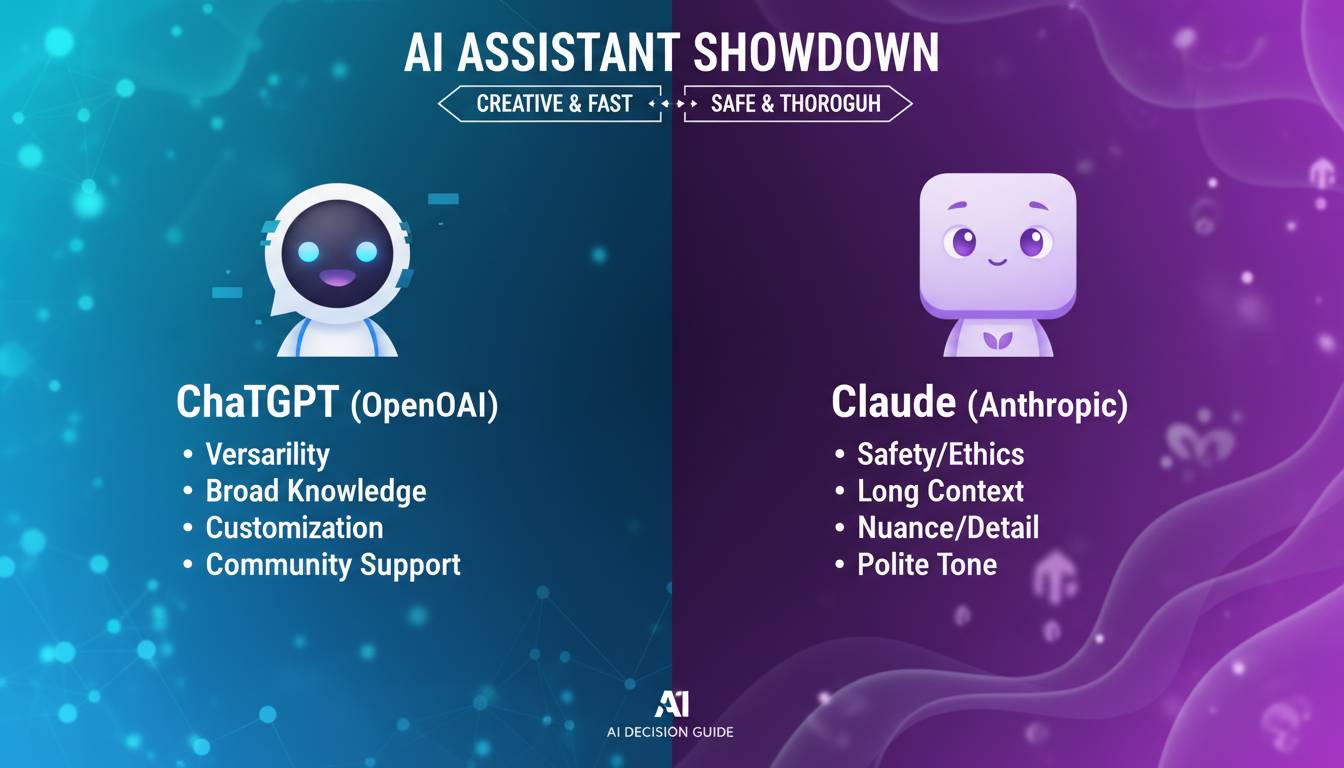 AI ASSISTANT SHOWDOWN

CREATIVE & FAST

SAFE & THOROGUH

ChaTGPT (OpenOAI)

• Versarility
• Broad Knowledge
• Customization
• Community Support

Claude (Anthropic)

• Safety/Ethics
• Long Context
• Nuance/Detail
• Polite Tone

AI

AI DECISION GUIDE